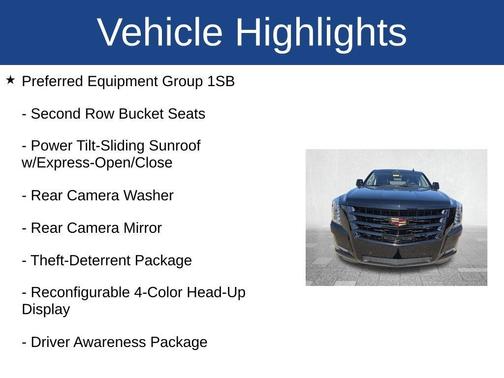 Vehicle Highlights

★ Preferred Equipment Group 1SB

- Second Row Bucket Seats

- Power Tilt-Sliding Sunroof w/Express-Open/Close

- Rear Camera Washer

- Rear Camera Mirror

- Theft-Deterrent Package

- Reconfigurable 4-Color Head-Up Display

- Driver Awareness Package